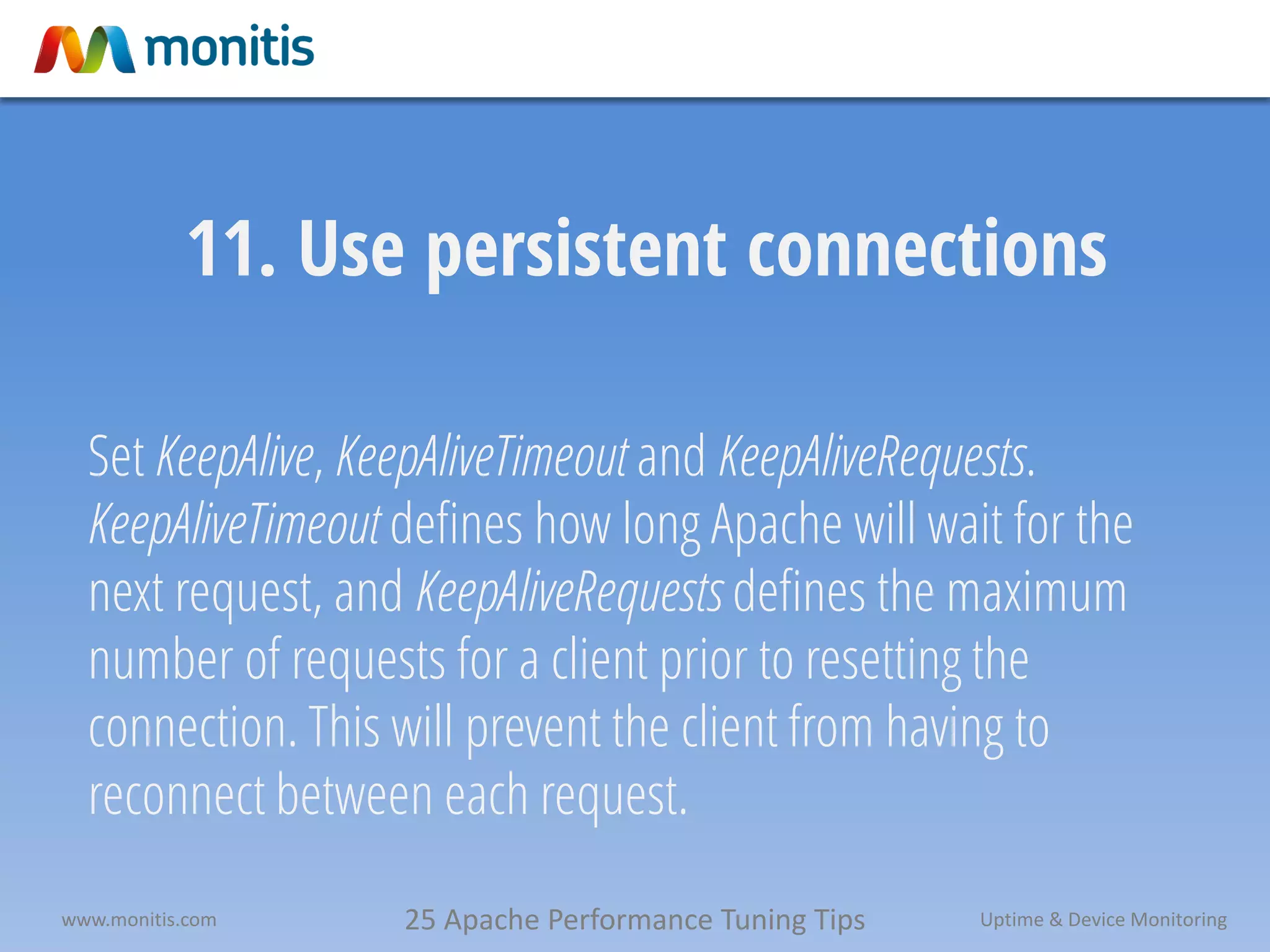 monitis

11. Use persistent connections

Set KeepAlive, KeepAliveTimeout and KeepAliveRequests. KeepAliveTimeout defines how long Apache will wait for the next request, and KeepAliveRequests defines the maximum number of requests for a client prior to resetting the connection. This will prevent the client from having to reconnect between each request.

www.monitis.com

25 Apache Performance Tuning Tips

Uptime & Device Monitoring